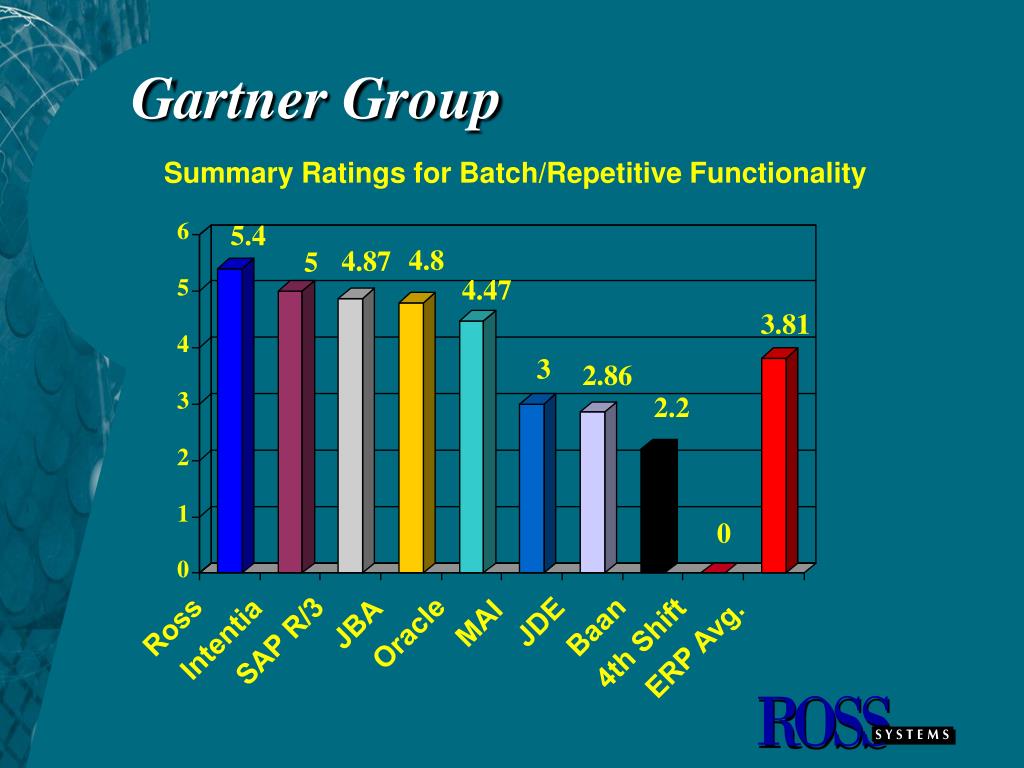 Gartner Group

Summary Ratings for Batch/Repetitive Functionality

6
5
4
3
2
1
0

5.4
5
4.87
4.8
4.47
3
2.86
2.2
0
3.81

Ross
Intentia
SAP R/3
JBA
Oracle
MAI
JDE
Baan
4th Shift
ERP Avg.

ROSS SYSTEMS